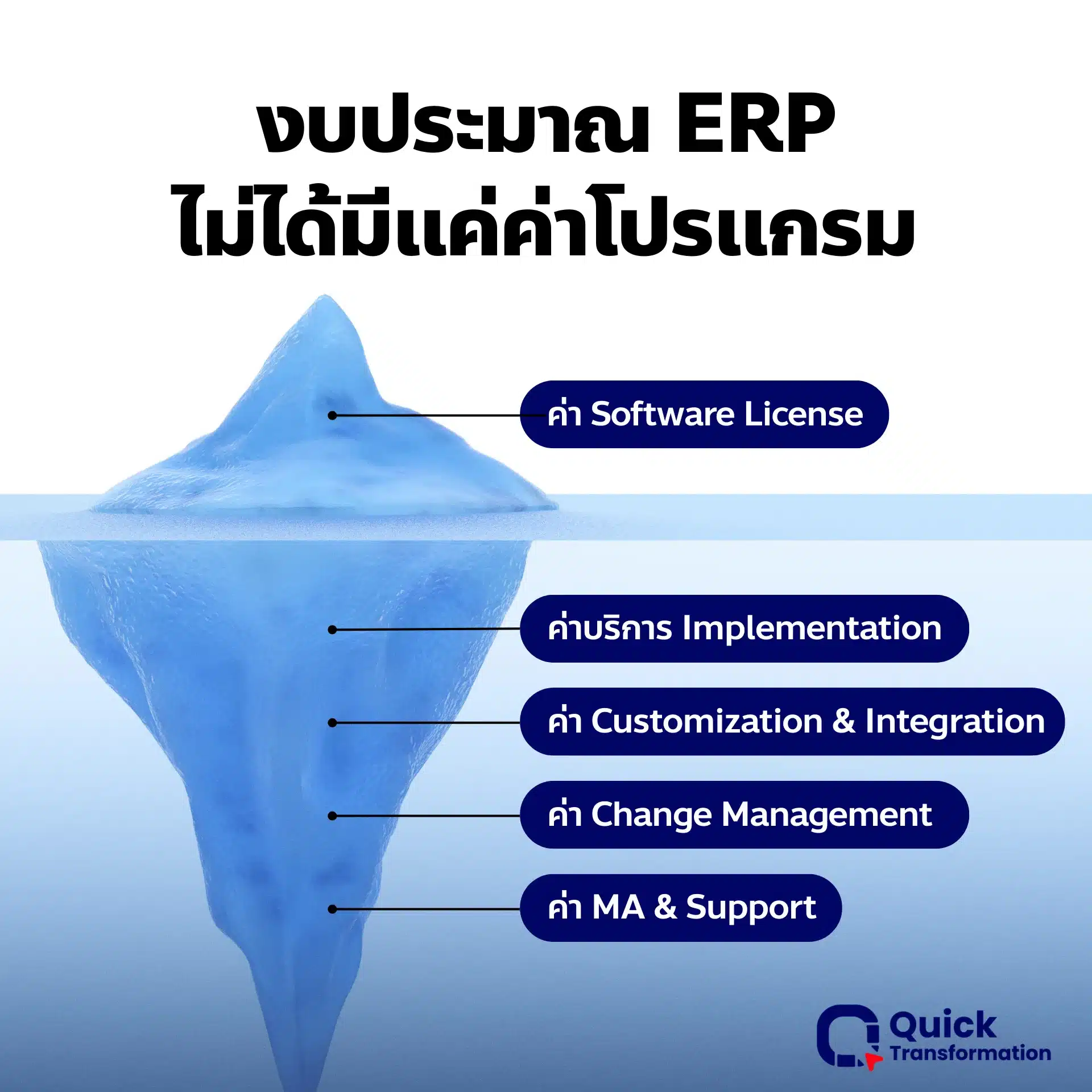 งบประมาณ ERP
ไม่ได้มีแค่ค่าโปรแกรม

ค่า Software License

ค่าบริการ Implementation

ค่า Customization & Integration

ค่า Change Management

ค่า MA & Support

Quick
Transformation